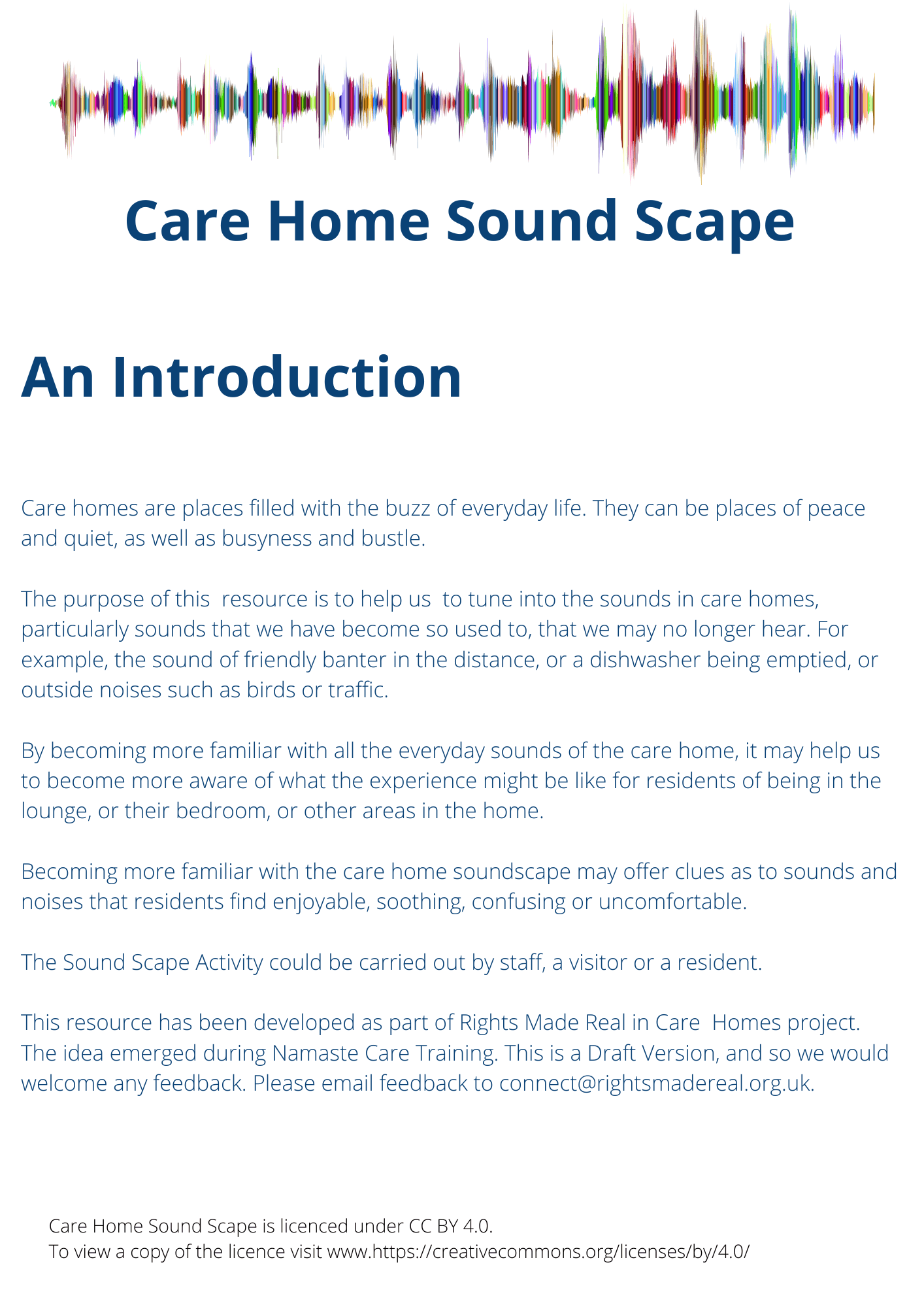 Care Home Sound Scape

An Introduction

Care homes are places filled with the buzz of everyday life. They can be places of peace and quiet, as well as busyness and bustle.

The purpose of this resource is to help us to tune into the sounds in care homes, particularly sounds that we have become so used to, that we may no longer hear. For example, the sound of friendly banter in the distance, or a dishwasher being emptied, or outside noises such as birds or traffic.

By becoming more familiar with all the everyday sounds of the care home, it may help us to become more aware of what the experience might be like for residents of being in the lounge, or their bedroom, or other areas in the home.

Becoming more familiar with the care home soundscape may offer clues as to sounds and noises that residents find enjoyable, soothing, confusing or uncomfortable.

The Sound Scape Activity could be carried out by staff, a visitor or a resident.

This resource has been developed as part of Rights Made Real in Care Homes project. The idea emerged during Namaste Care Training. This is a Draft Version, and so we would welcome any feedback. Please email feedback to connect@rightsmadereal.org.uk.

Care Home Sound Scape is licenced under CC BY 4.0.
To view a copy of the licence visit www.https://creativecommons.org/licenses/by/4.0/